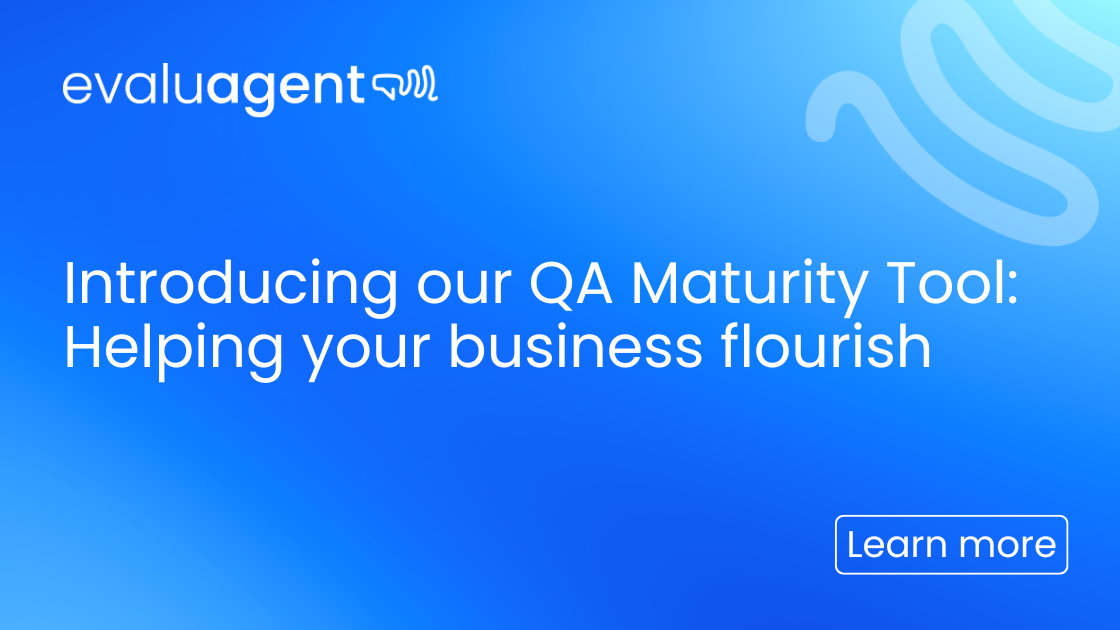 evaluagent

Introducing our QA Maturity Tool: Helping your business flourish

Learn more